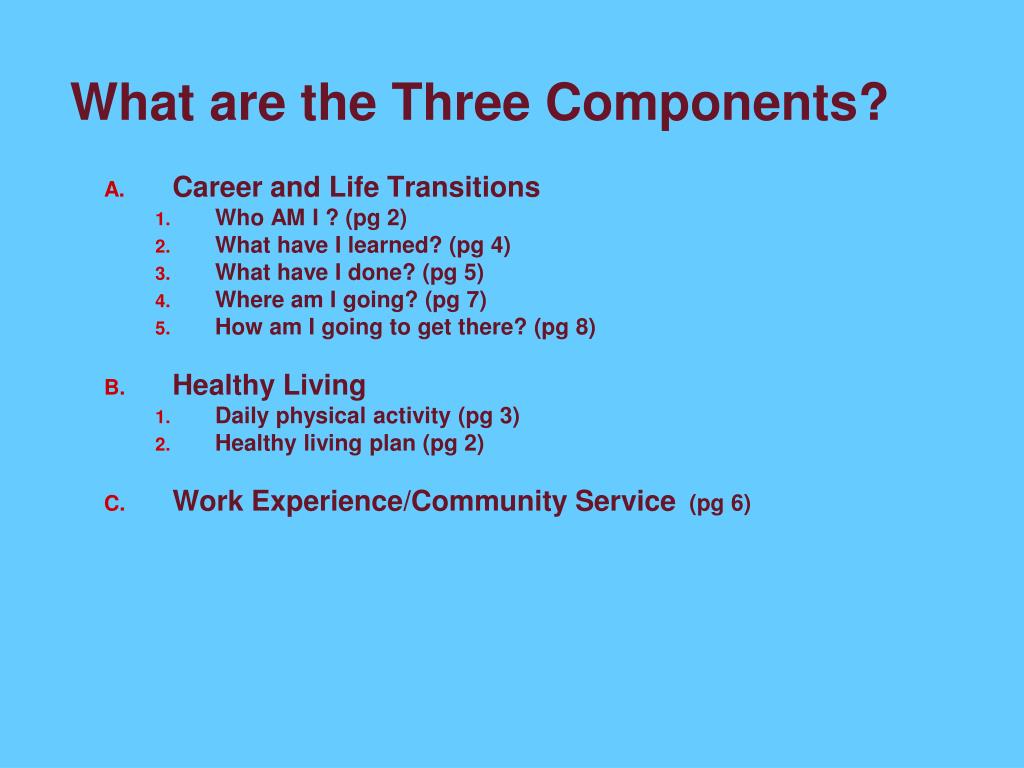 What are the Three Components?

A. Career and Life Transitions
1. Who AM I ? (pg 2)
2. What have I learned? (pg 4)
3. What have I done? (pg 5)
4. Where am I going? (pg 7)
5. How am I going to get there? (pg 8)

B. Healthy Living
1. Daily physical activity (pg 3)
2. Healthy living plan (pg 2)

C. Work Experience/Community Service (pg 6)